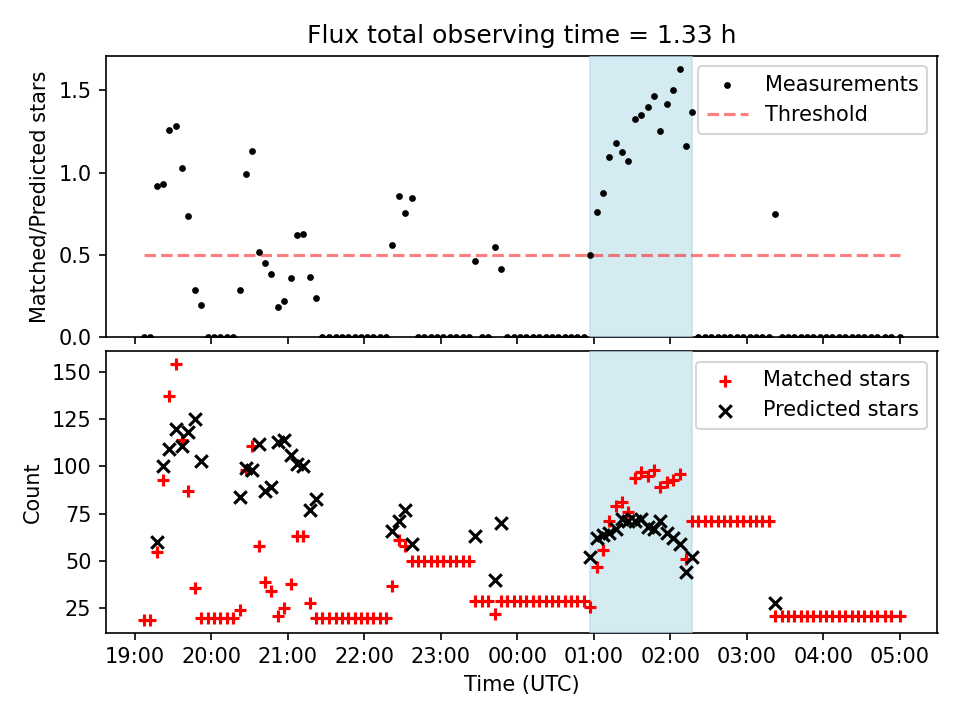 Flux total observing time = 1.33 h

Matched/Predicted stars

1.5
1.0
0.5
0.0

Measurements
Threshold

Count

150
125
100
75
50
25

Matched stars
Predicted stars

19:00 20:00 21:00 22:00 23:00 00:00 01:00 02:00 03:00 04:00 05:00

Time (UTC)